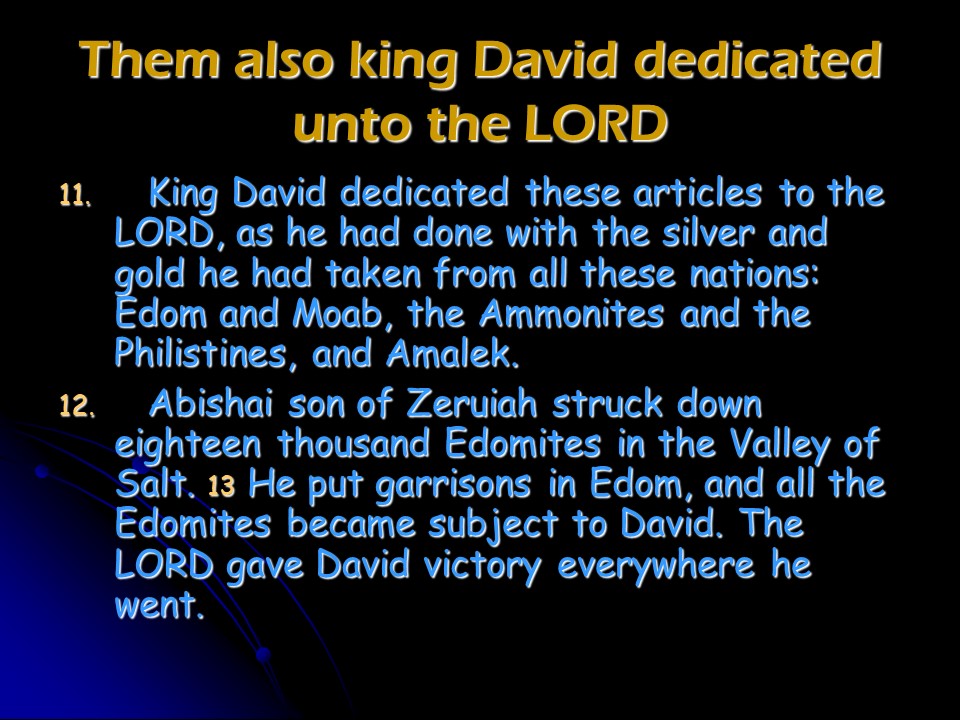 Them also king David dedicated unto the LORD

11. King David dedicated these articles to the LORD, as he had done with the silver and gold he had taken from all these nations: Edom and Moab, the Ammonites and the Philistines, and Amalek.

12. Abishai son of Zeruiah struck down eighteen thousand Edomites in the Valley of Salt. 13 He put garrisons in Edom, and all the Edomites became subject to David. The LORD gave David victory everywhere he went.